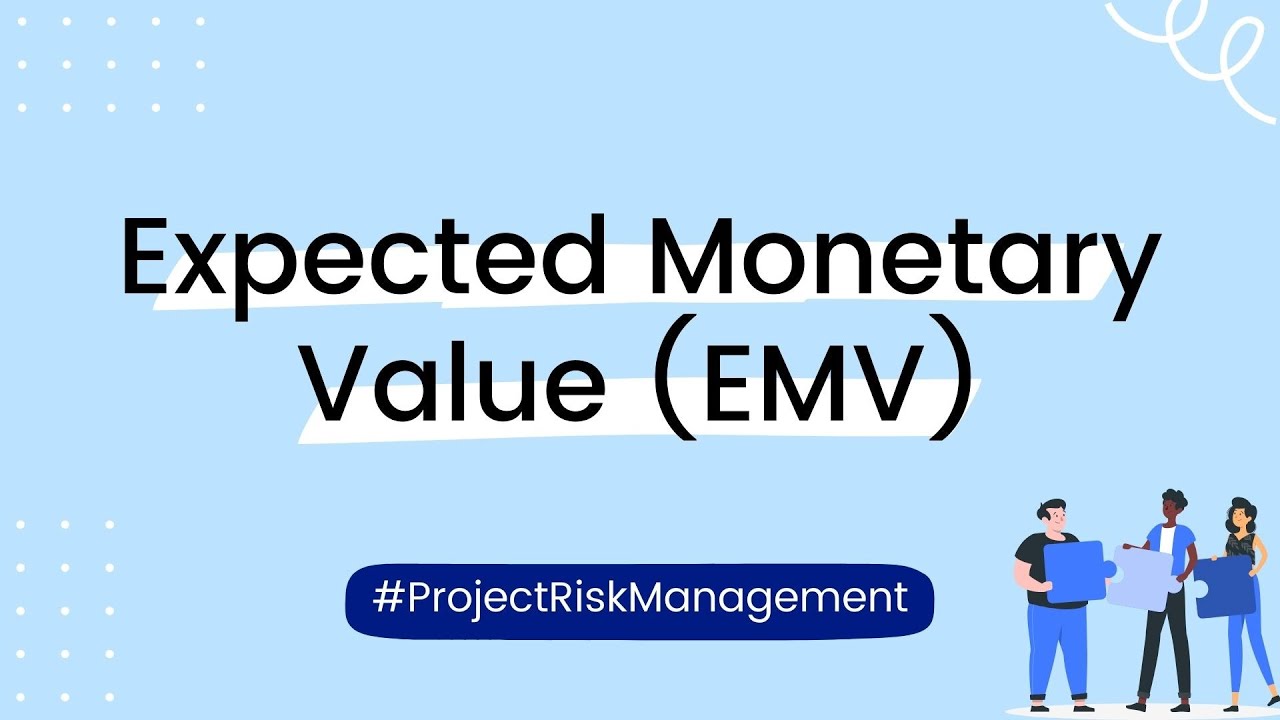 Expected Monetary Value (EMV)

#ProjectRiskManagement